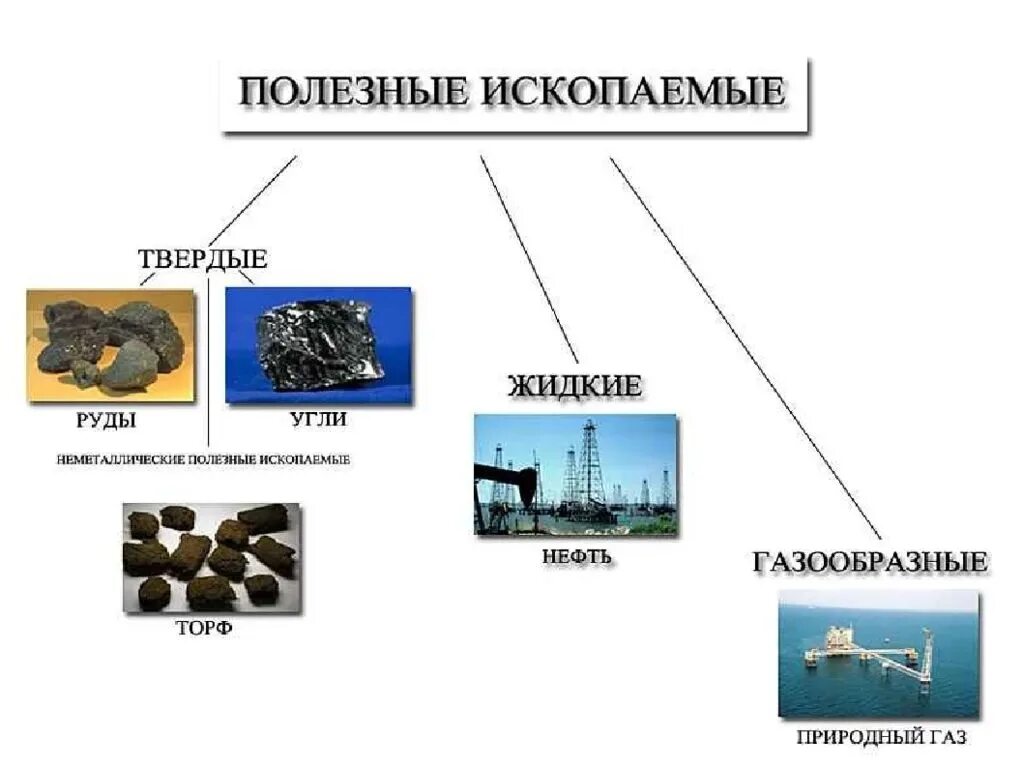 ПОЛЕЗНЫЕ ИСКОПАЕМЫЕ

ТВЕРДЫЕ

РУДЫ

УГЛИ

НЕМЕТАЛЛИЧЕСКИЕ ПОЛЕЗНЫЕ ИСКОПАЕМЫЕ

ТОРФ

ЖИДКИЕ

НЕФТЬ

ГАЗООБРАЗНЫЕ

ПРИРОДНЫЙ ГАЗ